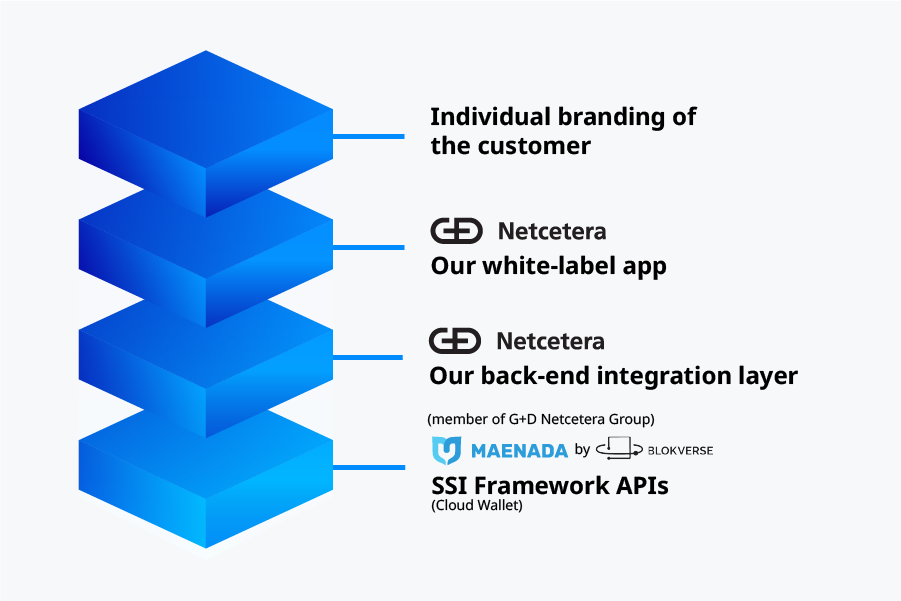 Individual branding of the customer

G+D Netcetera
Our white-label app

G+D Netcetera
Our back-end integration layer

(member of G+D Netcetera Group)
MAENADA by BLOKVERSE
SSI Framework APIs
(Cloud Wallet)